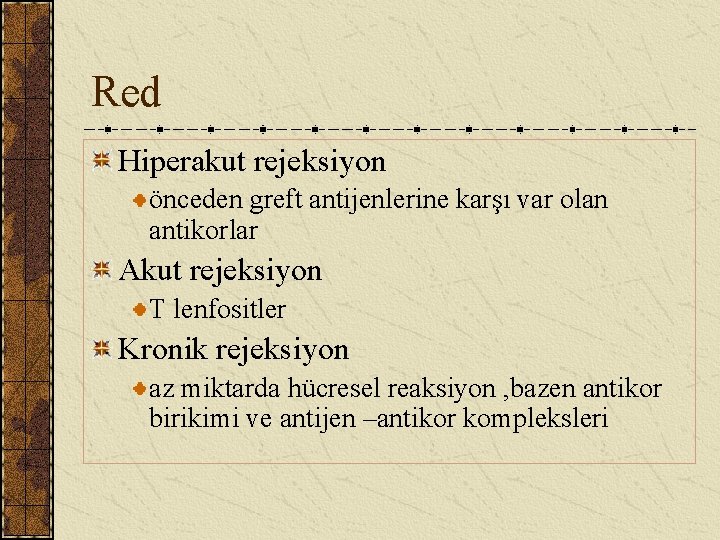 Red

Hiperakut rejeksiyon

önceden greft antijenlerine karşı var olan antikorlar

Akut rejeksiyon

T lenfositler

Kronik rejeksiyon

az miktarda hücresel reaksiyon ,bazen antikor birikimi ve antijen –antikor kompleksleri